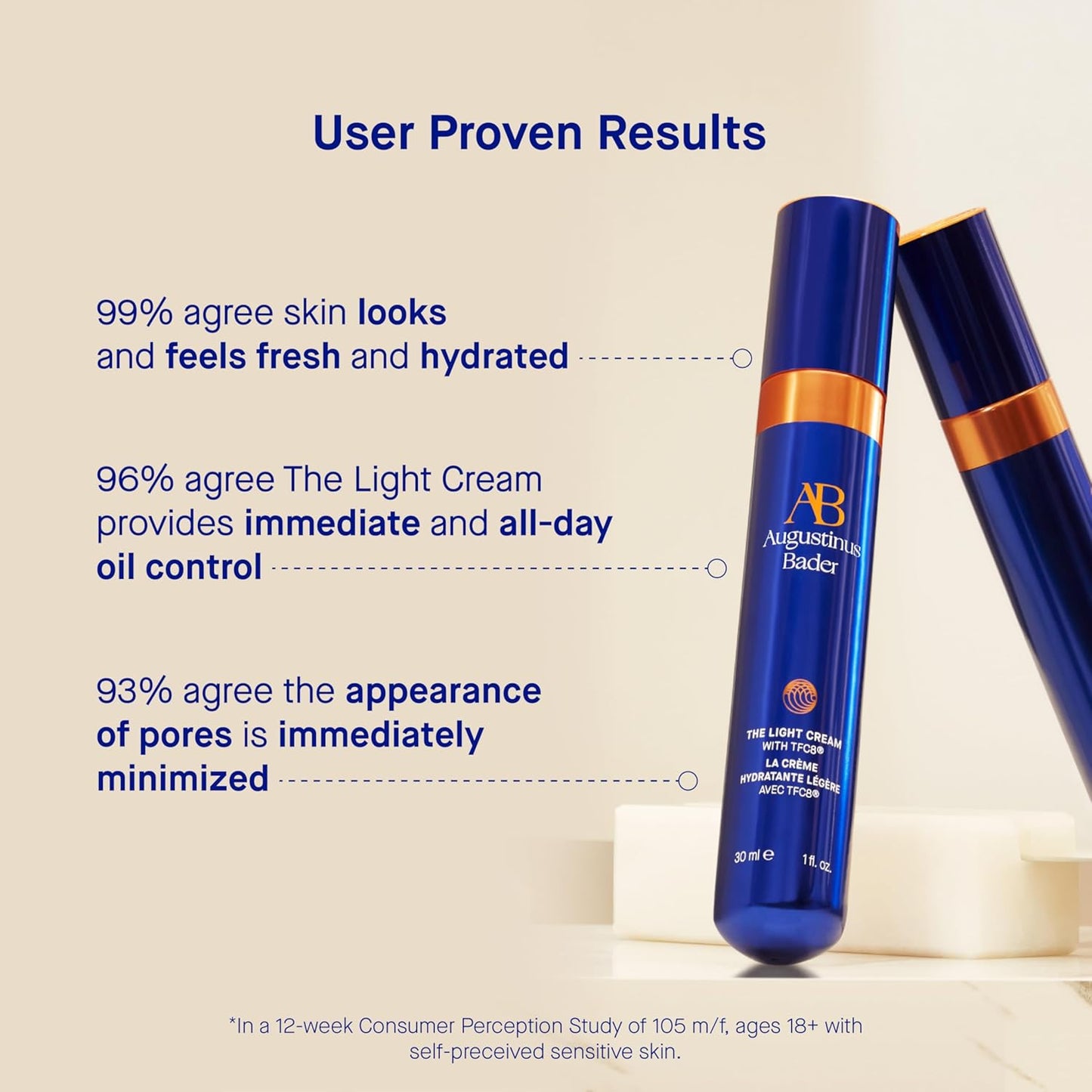 User Proven Results

99% agree skin looks and feels fresh and hydrated

96% agree The Light Cream provides immediate and all-day oil control

93% agree the appearance of pores is immediately minimized

AB
Augustinus Bader

THE LIGHT CREAM WITH TFC8®
LA CRÈME HYDRATANTE LÉGÈRE AVEC TFC8®

30 ml ℮ 1 fl. oz.

*In a 12-week Consumer Perception Study of 105 m/f, ages 18+ with self-preceived sensitive skin.